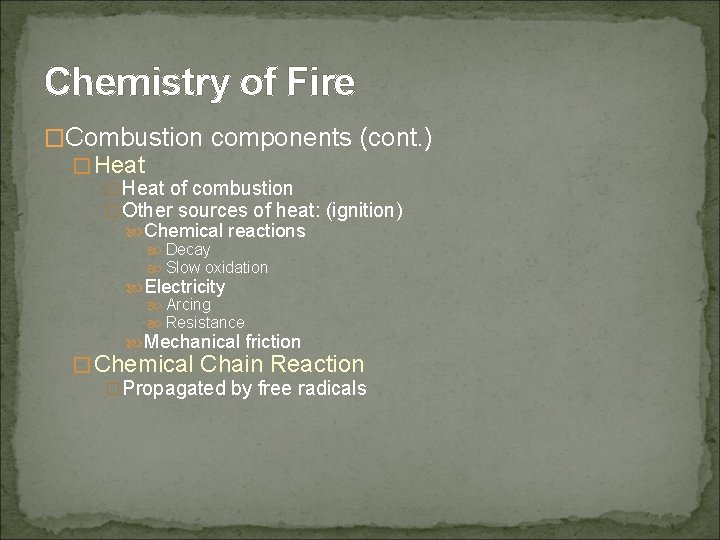 Chemistry of Fire

Combustion components (cont.)
Heat
Heat of combustion
Other sources of heat: (ignition)
Chemical reactions
Decay
Slow oxidation
Electricity
Arcing
Resistance
Mechanical friction
Chemical Chain Reaction
Propagated by free radicals